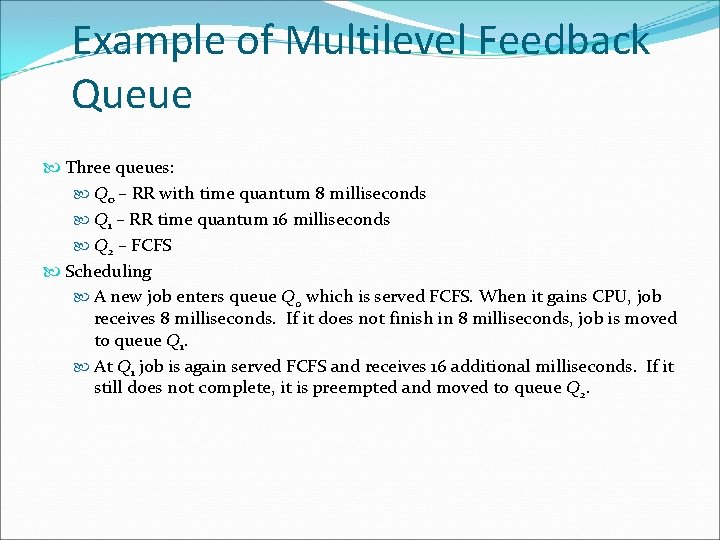 Example of Multilevel Feedback Queue

Three queues:

$Q_0$ – RR with time quantum 8 milliseconds

$Q_1$ – RR time quantum 16 milliseconds

$Q_2$ – FCFS

Scheduling

A new job enters queue $Q_0$ which is served FCFS. When it gains CPU, job receives 8 milliseconds. If it does not finish in 8 milliseconds, job is moved to queue $Q_1$.

At $Q_1$ job is again served FCFS and receives 16 additional milliseconds. If it still does not complete, it is preempted and moved to queue $Q_2$.